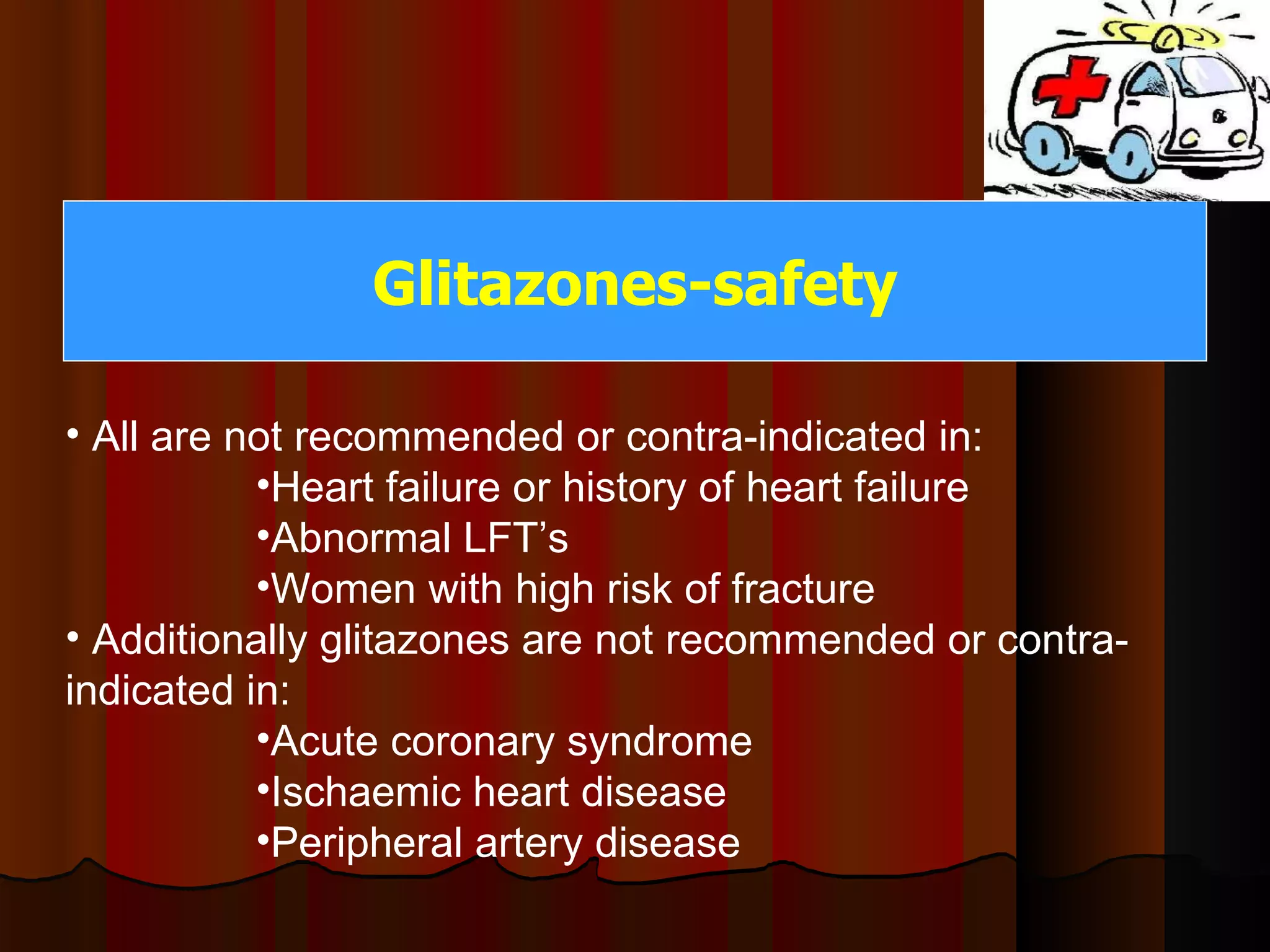 Glitazones-safety

• All are not recommended or contra-indicated in:
•Heart failure or history of heart failure
•Abnormal LFT's
•Women with high risk of fracture
• Additionally glitazones are not recommended or contra-indicated in:
•Acute coronary syndrome
•Ischaemic heart disease
•Peripheral artery disease